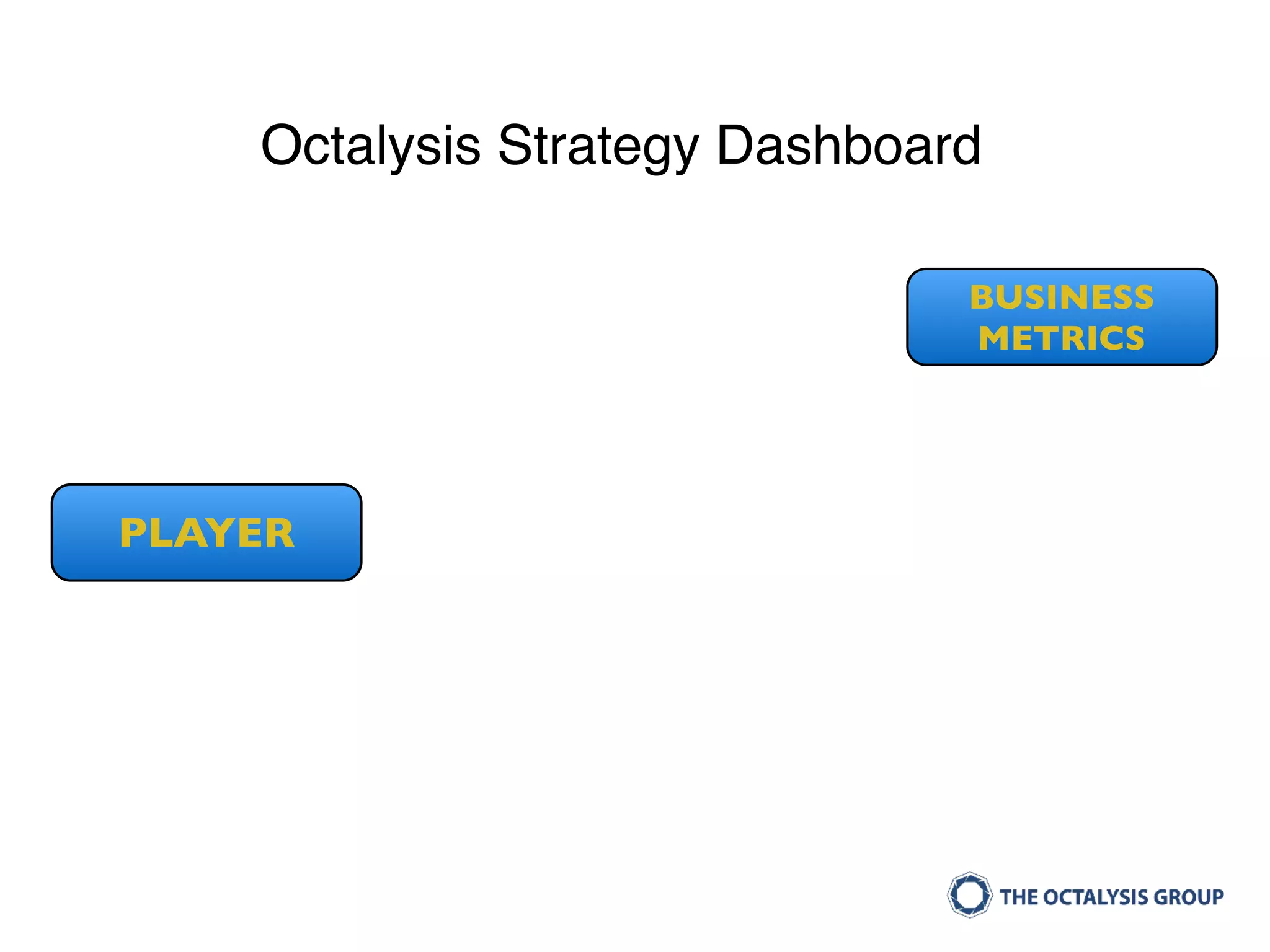 Octalysis Strategy Dashboard

BUSINESS METRICS

PLAYER

THE OCTALYSIS GROUP